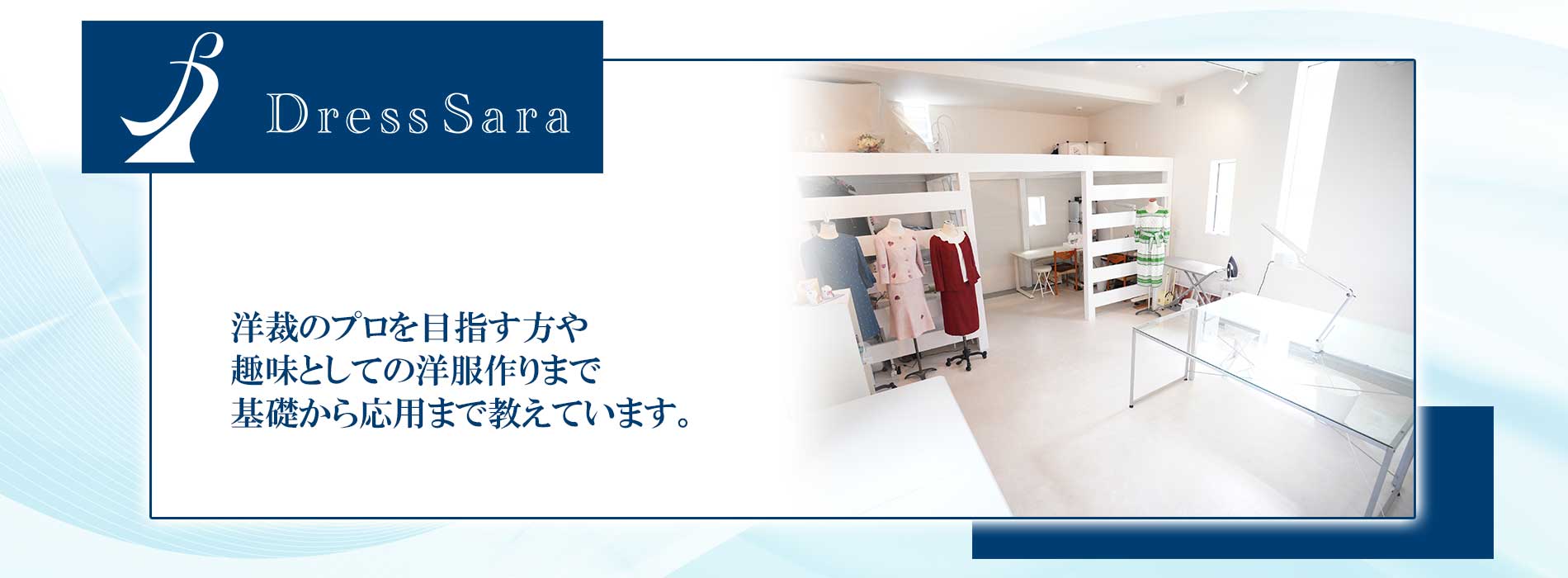 Dress Sara

洋裁のプロを目指す方や
趣味としての洋服作りまで
基礎から応用まで教えています。